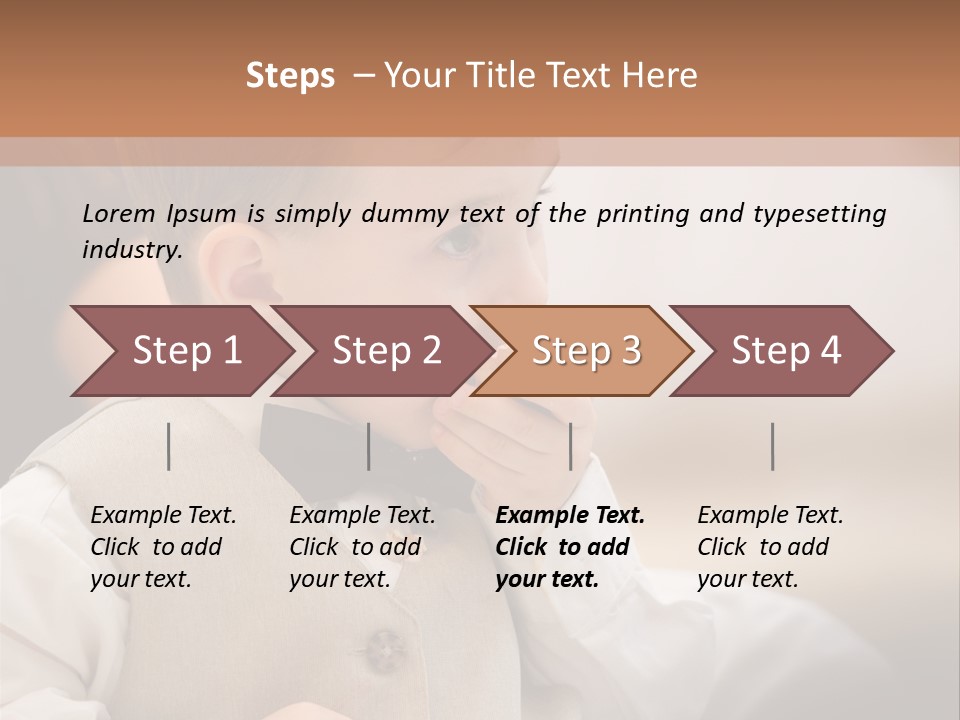 Steps – Your Title Text Here

Lorem Ipsum is simply dummy text of the printing and typesetting industry.

Step 1

Step 2

Step 3

Step 4

Example Text. Click to add your text.

Example Text. Click to add your text.

Example Text. Click to add your text.

Example Text. Click to add your text.